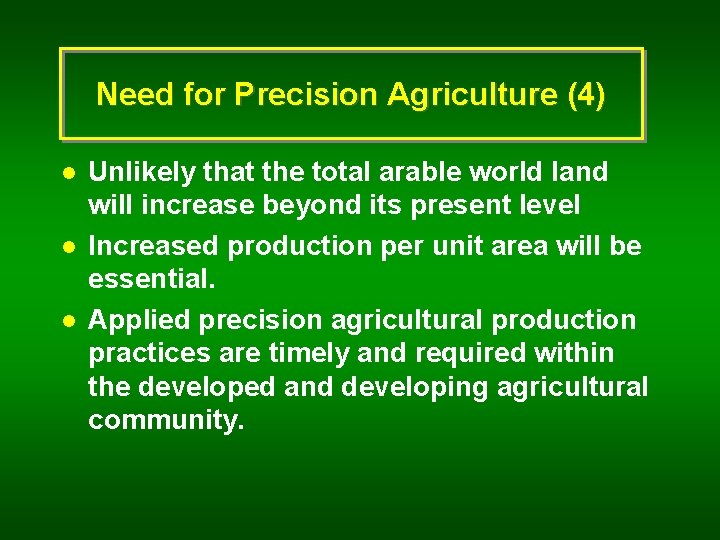 Need for Precision Agriculture (4)

- Unlikely that the total arable world land will increase beyond its present level
- Increased production per unit area will be essential.
- Applied precision agricultural production practices are timely and required within the developed and developing agricultural community.